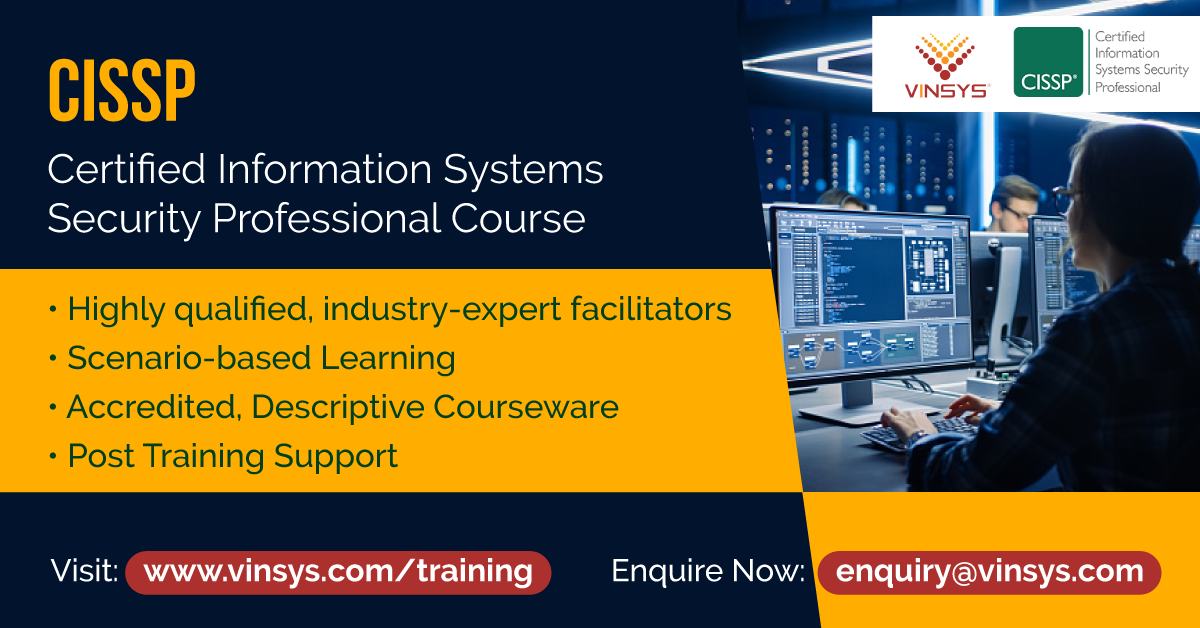 CISSP

Certified Information Systems Security Professional Course

VINSYS

CISSP®

Certified Information Systems Security Professional

• Highly qualified, industry-expert facilitators
• Scenario-based Learning
• Accredited, Descriptive Courseware
• Post Training Support

Visit: www.vinsys.com/training

Enquire Now: enquiry@vinsys.com